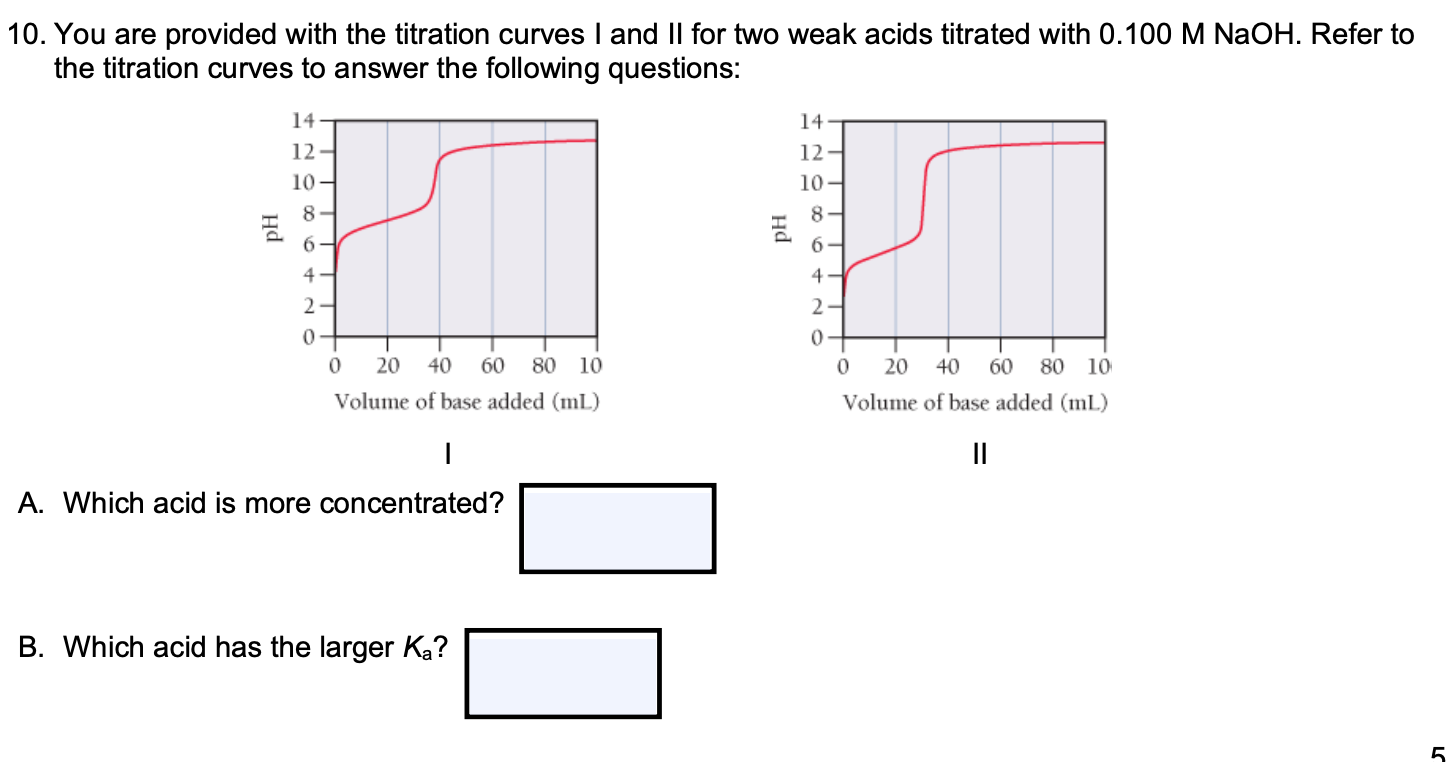 10. You are provided with the titration curves I and II for two weak acids titrated with 0.100 M NaOH. Refer to the titration curves to answer the following questions:

14
12
10
8
6
4
2
0
pH
0 20 40 60 80 10
Volume of base added (mL)

I

14
12
10
8
6
4
2
0
pH
0 20 40 60 80 10
Volume of base added (mL)

II

A. Which acid is more concentrated?

B. Which acid has the larger $K_a$?

5